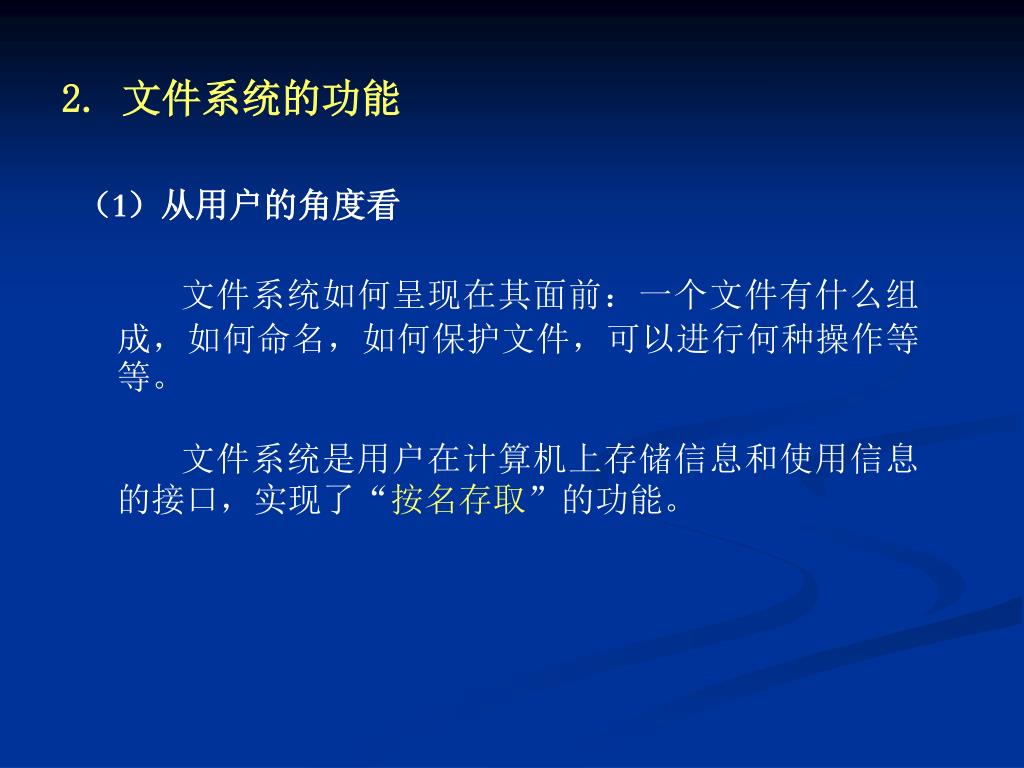 2. 文件系统的功能

（1）从用户的角度看

文件系统如何呈现在其面前：一个文件有什么组成，如何命名，如何保护文件，可以进行何种操作等等。

文件系统是用户在计算机上存储信息和使用信息的接口，实现了“按名存取”的功能。